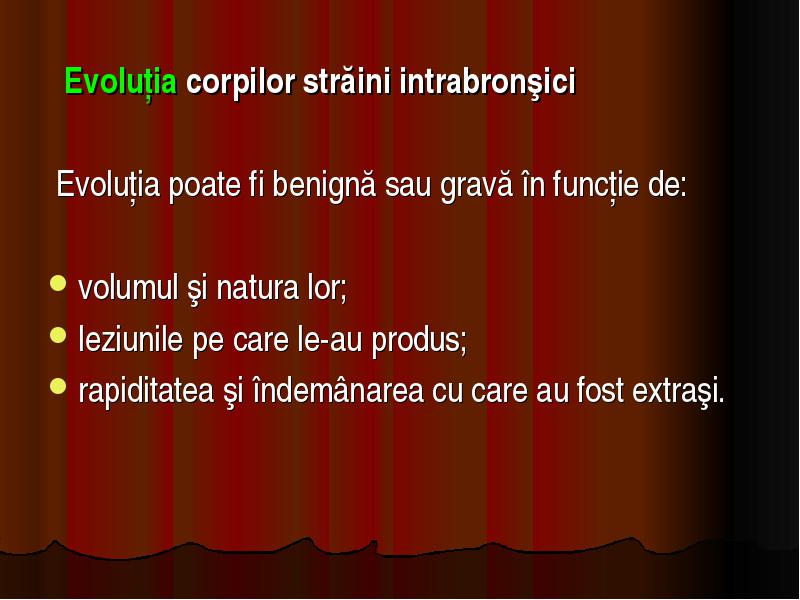 Evoluția corpilor străini intrabronşici

Evoluția poate fi benignă sau gravă în funcție de:

- volumul şi natura lor;
- leziunile pe care le-au produs;
- rapiditatea şi îndemânarea cu care au fost extraşi.